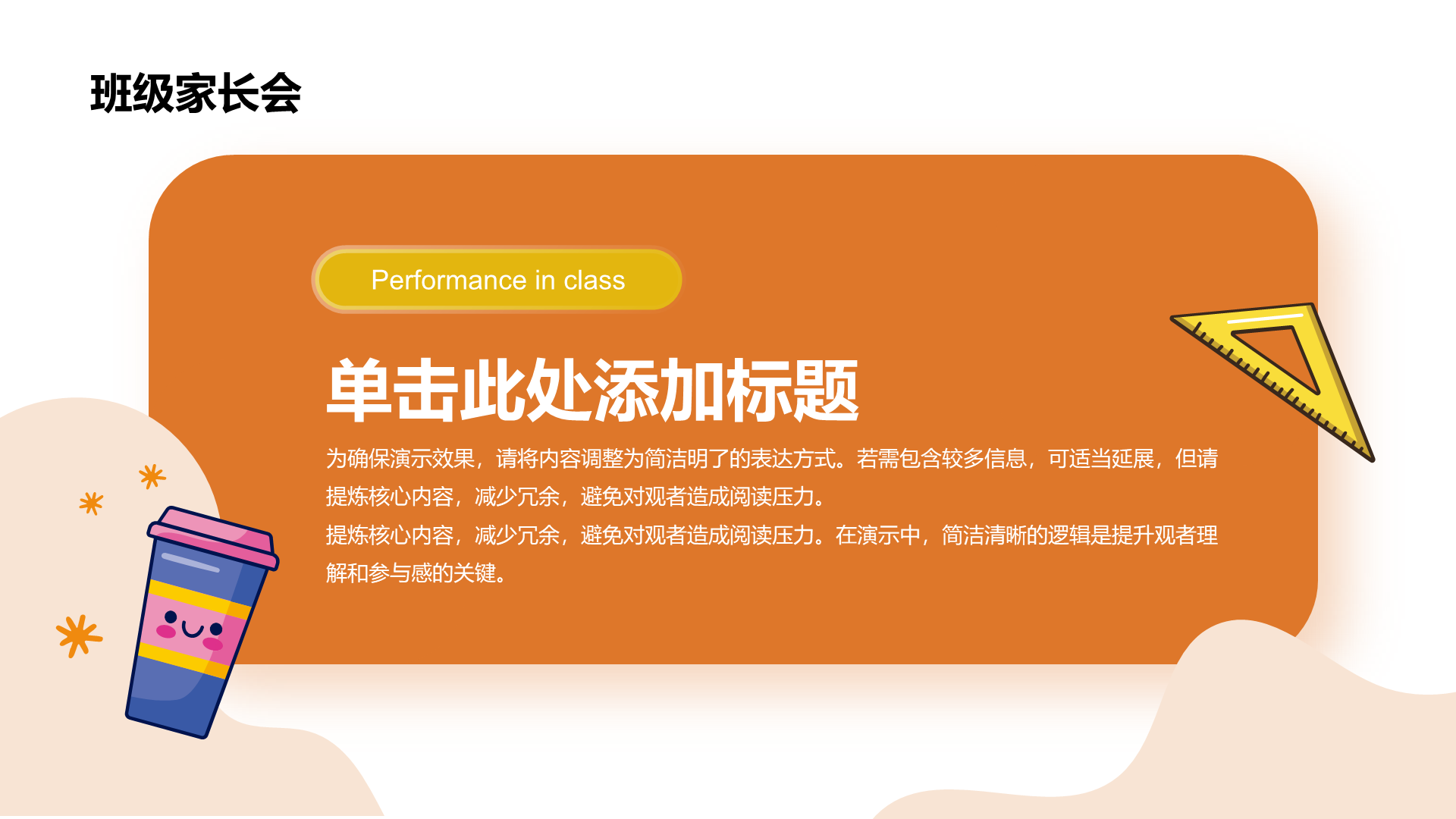 班级家长会

Performance in class

单击此处添加标题

为确保演示效果，请将内容调整为简洁明了的表达方式。若需包含较多信息，可适当延展，但请提炼核心内容，减少冗余，避免对观者造成阅读压力。

提炼核心内容，减少冗余，避免对观者造成阅读压力。在演示中，简洁清晰的逻辑是提升观者理解和参与感的关键。